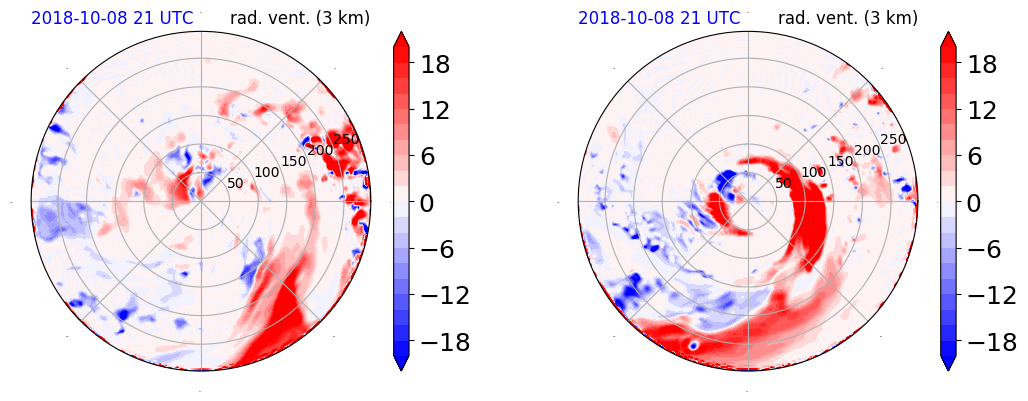 2018-10-08 21 UTC rad. vent. (3 km)

50
100
150
200
250

18
12
6
0
−6
−12
−18

2018-10-08 21 UTC rad. vent. (3 km)

50
100
150
200
250

18
12
6
0
−6
−12
−18